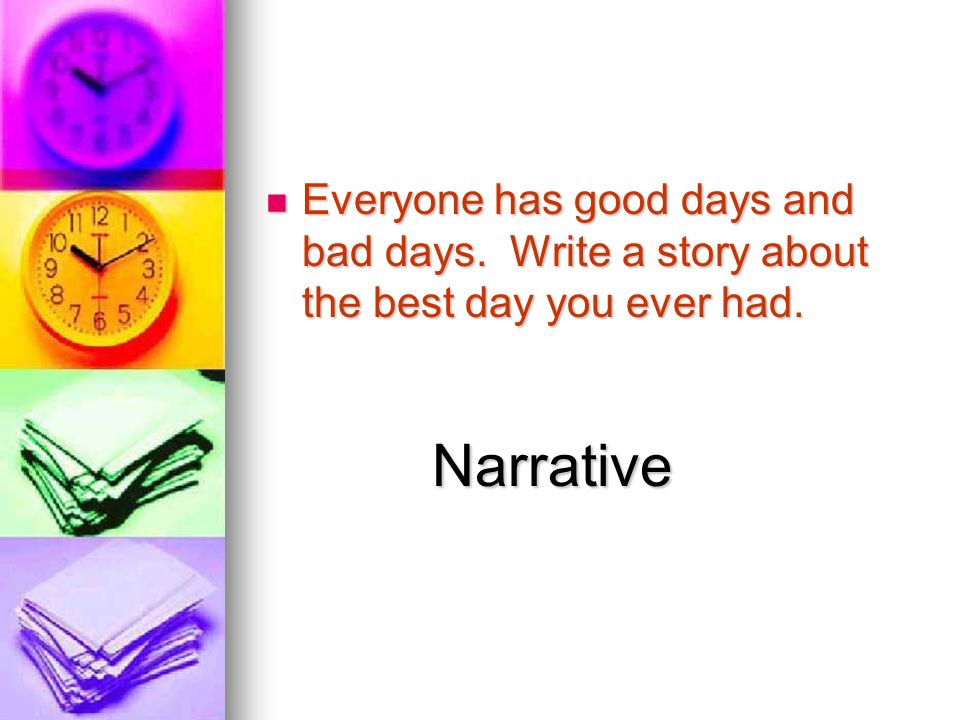 Everyone has good days and bad days. Write a story about the best day you ever had.

Narrative